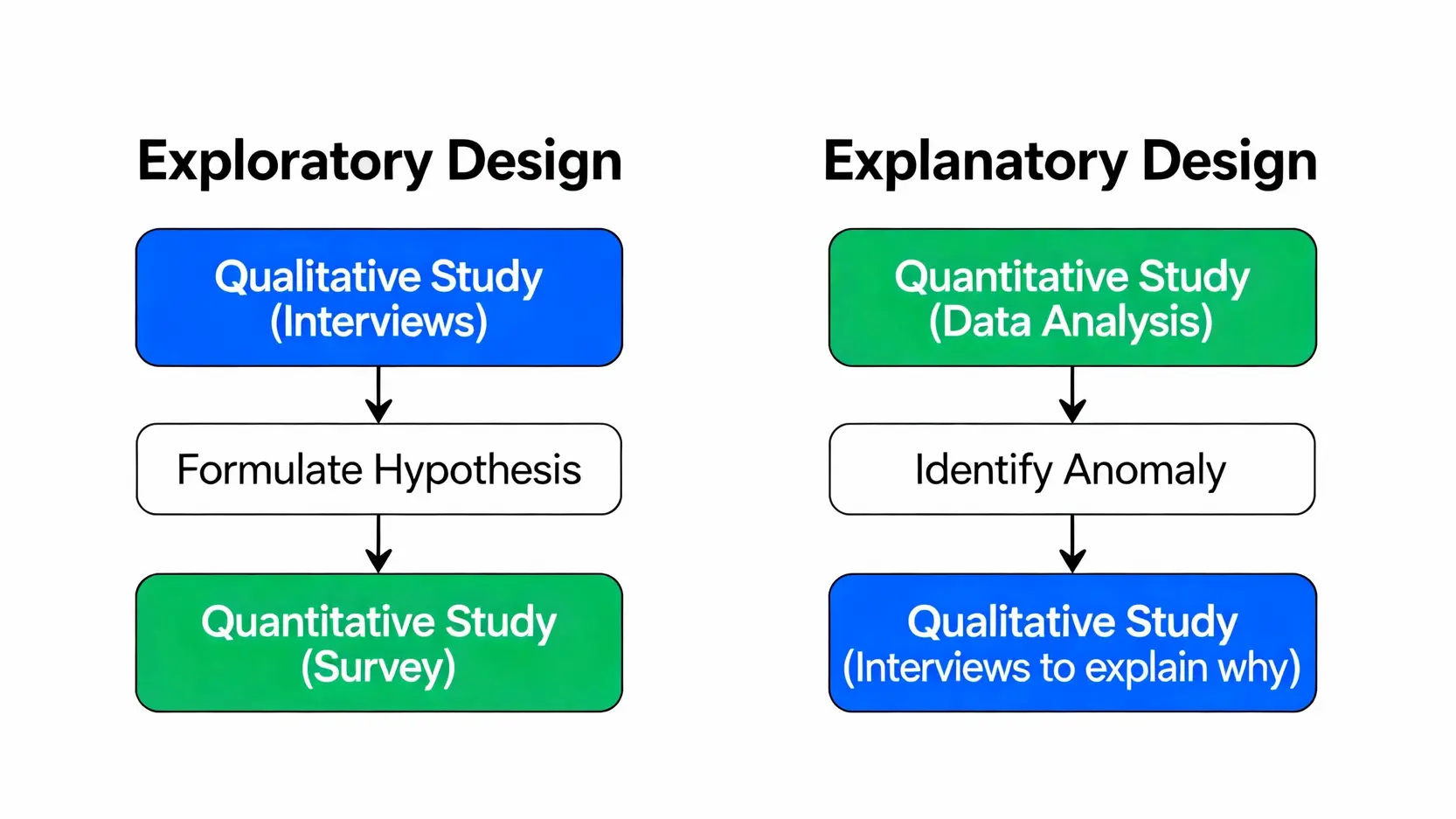 Exploratory Design

Qualitative Study
(Interviews)

Formulate Hypothesis

Quantitative Study
(Survey)

Explanatory Design

Quantitative Study
(Data Analysis)

Identify Anomaly

Qualitative Study
(Interviews to explain why)